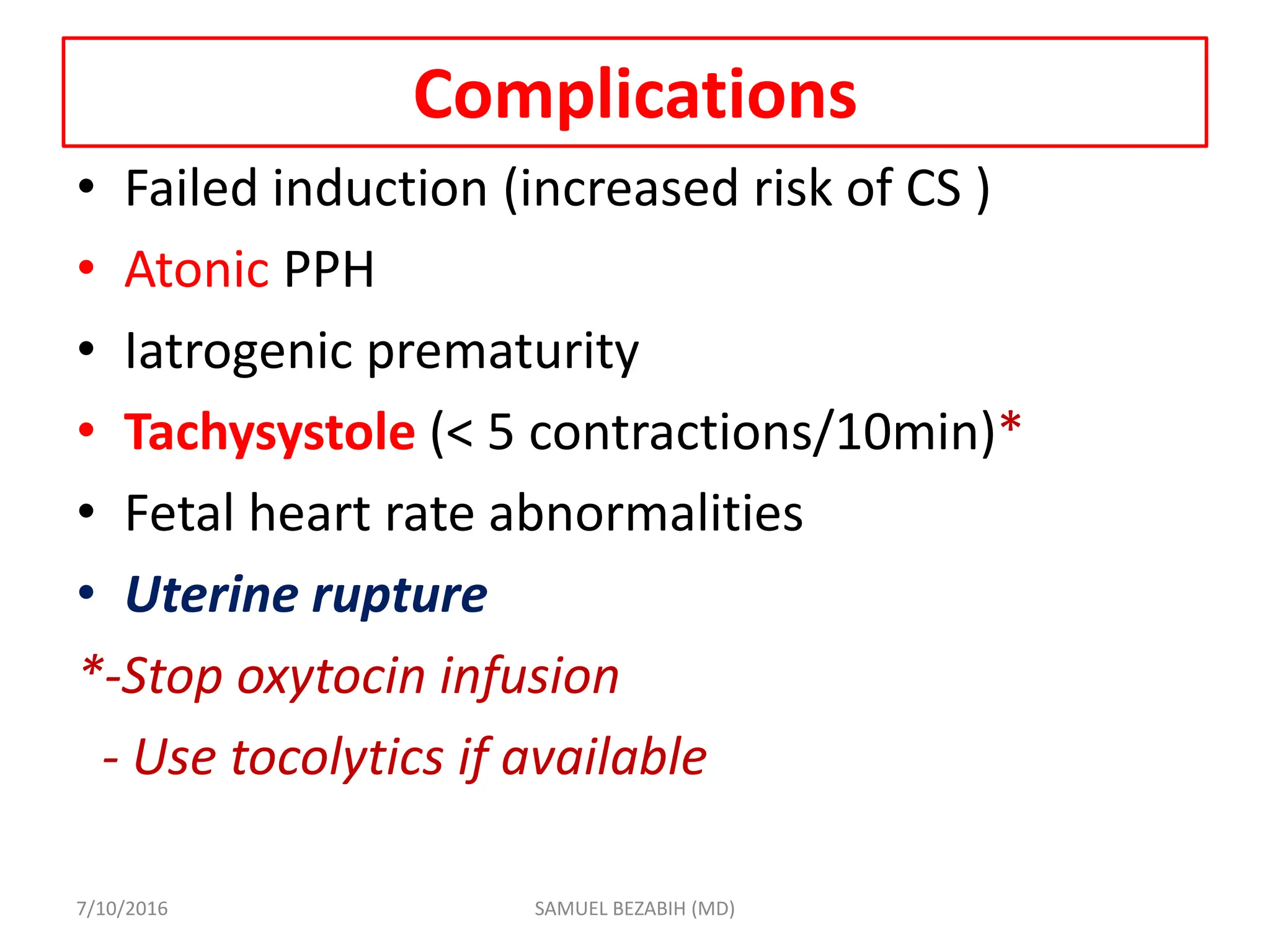 Complications

• Failed induction (increased risk of CS )
• Atonic PPH
• Iatrogenic prematurity
• Tachysystole (< 5 contractions/10min)*
• Fetal heart rate abnormalities
• Uterine rupture

*-Stop oxytocin infusion
- Use tocolytics if available

7/10/2016 SAMUEL BEZABIH (MD)